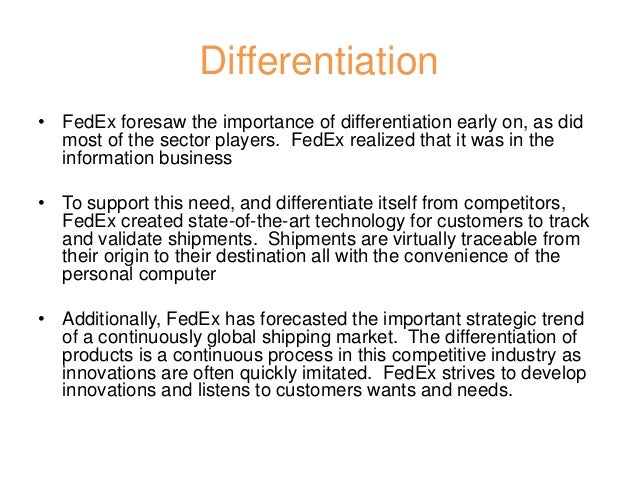 Differentiation

• FedEx foresaw the importance of differentiation early on, as did most of the sector players. FedEx realized that it was in the information business

• To support this need, and differentiate itself from competitors, FedEx created state-of-the-art technology for customers to track and validate shipments. Shipments are virtually traceable from their origin to their destination all with the convenience of the personal computer

• Additionally, FedEx has forecasted the important strategic trend of a continuously global shipping market. The differentiation of products is a continuous process in this competitive industry as innovations are often quickly imitated. FedEx strives to develop innovations and listens to customers wants and needs.